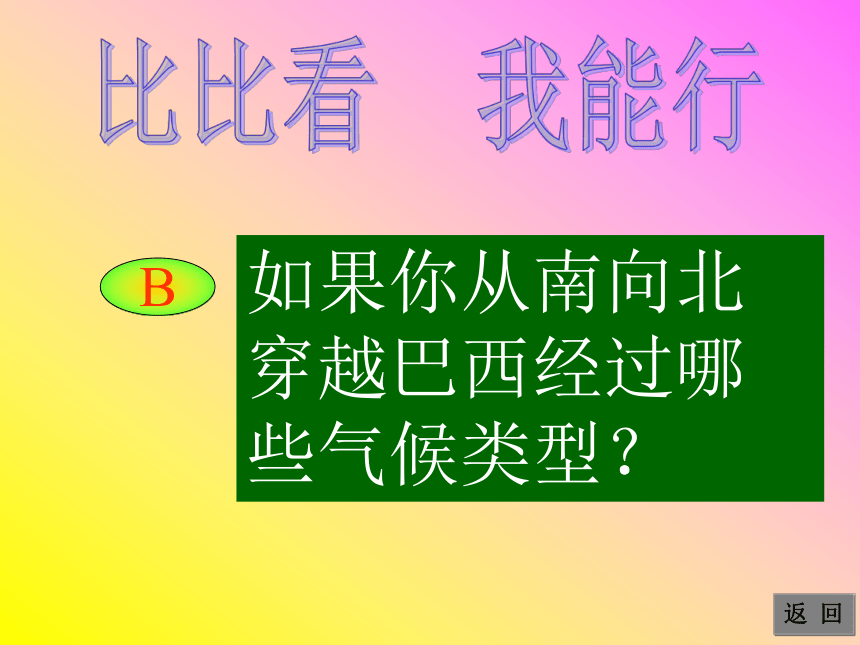 比比看　我能行

B

如果你从南向北穿越巴西经过哪些气候类型？

返 回